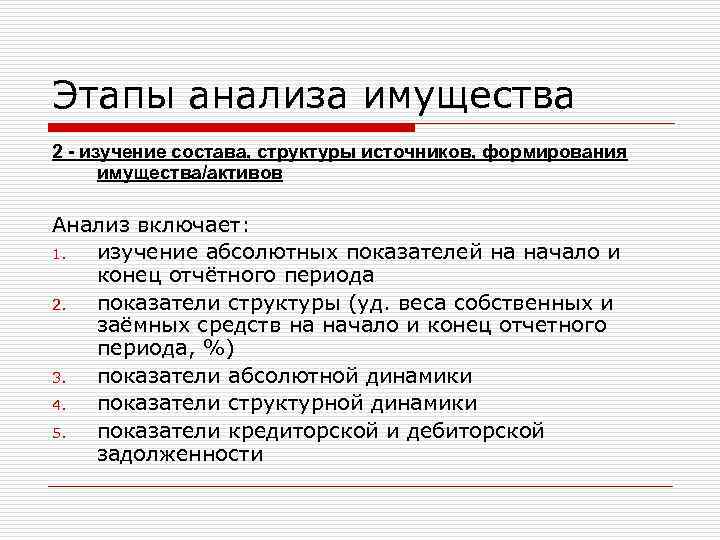 Этапы анализа имущества

2 - изучение состава, структуры источников, формирования имущества/активов

Анализ включает:
1. изучение абсолютных показателей на начало и конец отчётного периода
2. показатели структуры (уд. веса собственных и заёмных средств на начало и конец отчетного периода, %)
3. показатели абсолютной динамики
4. показатели структурной динамики
5. показатели кредиторской и дебиторской задолженности